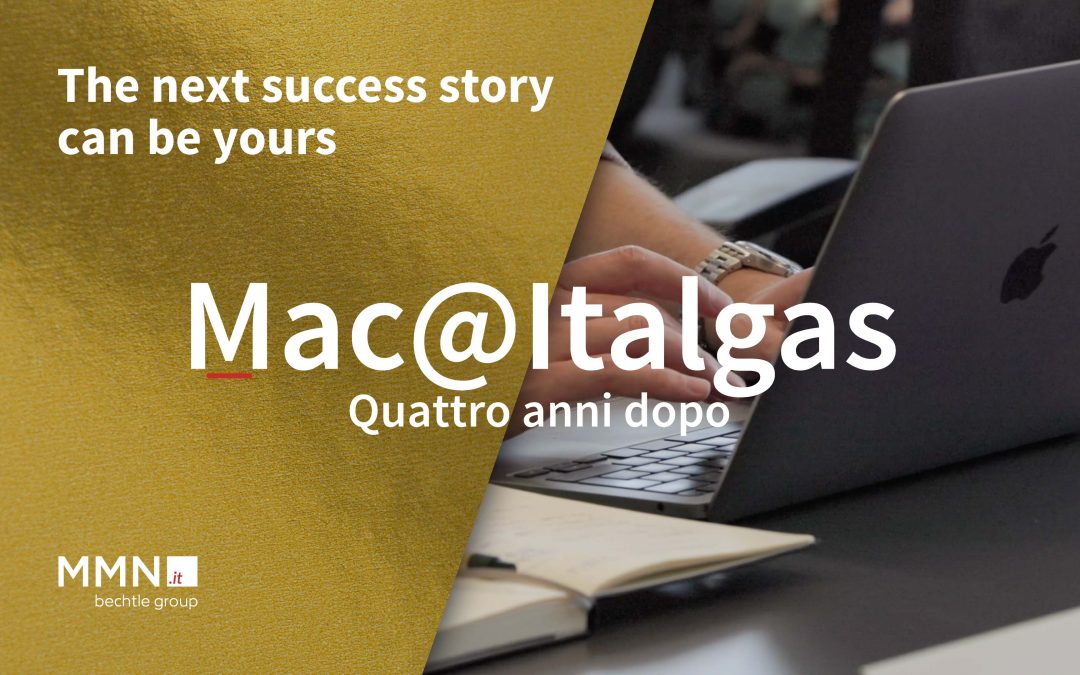 The next success story can be yours

Mac@Italgas
Quattro anni dopo

MMN.it
bechtle group